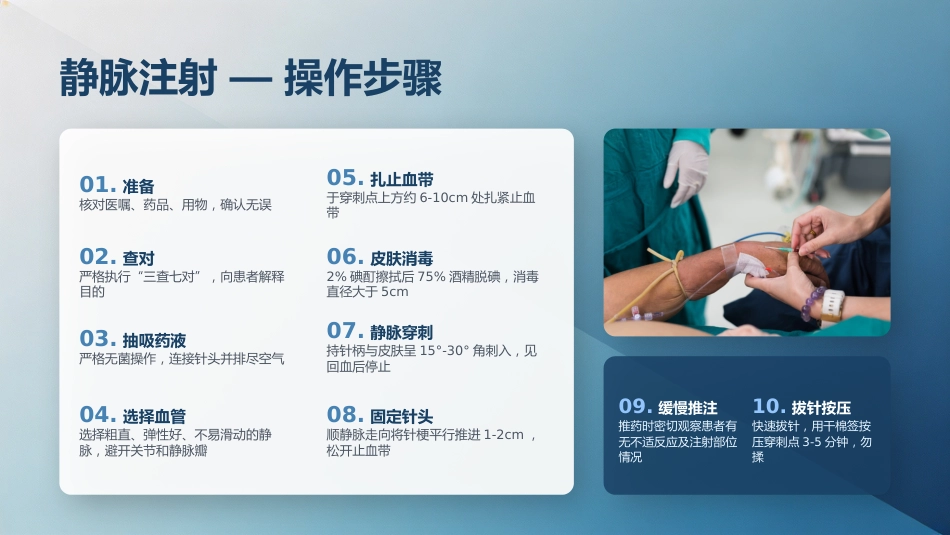 静脉注射 — 操作步骤

01. 准备
核对医嘱、药品、用物，确认无误

02. 查对
严格执行“三查七对”，向患者解释目的

03. 抽吸药液
严格无菌操作，连接针头并排尽空气

04. 选择血管
选择粗直、弹性好、不易滑动的静脉，避开关节和静脉瓣

05. 扎止血带
于穿刺点上方约 6-10cm 处扎紧止血带

06. 皮肤消毒
2% 碘酊擦拭后 75% 酒精脱碘，消毒直径大于 5cm

07. 静脉穿刺
持针柄与皮肤呈 15°-30° 角刺入，见回血后停止

08. 固定针头
顺静脉走向将针梗平行推进 1-2cm ，松开止血带

09. 缓慢推注
推药时密切观察患者有无不适反应及注射部位情况

10. 拔针按压
快速拔针，用干棉签按压穿刺点 3-5 分钟，勿揉